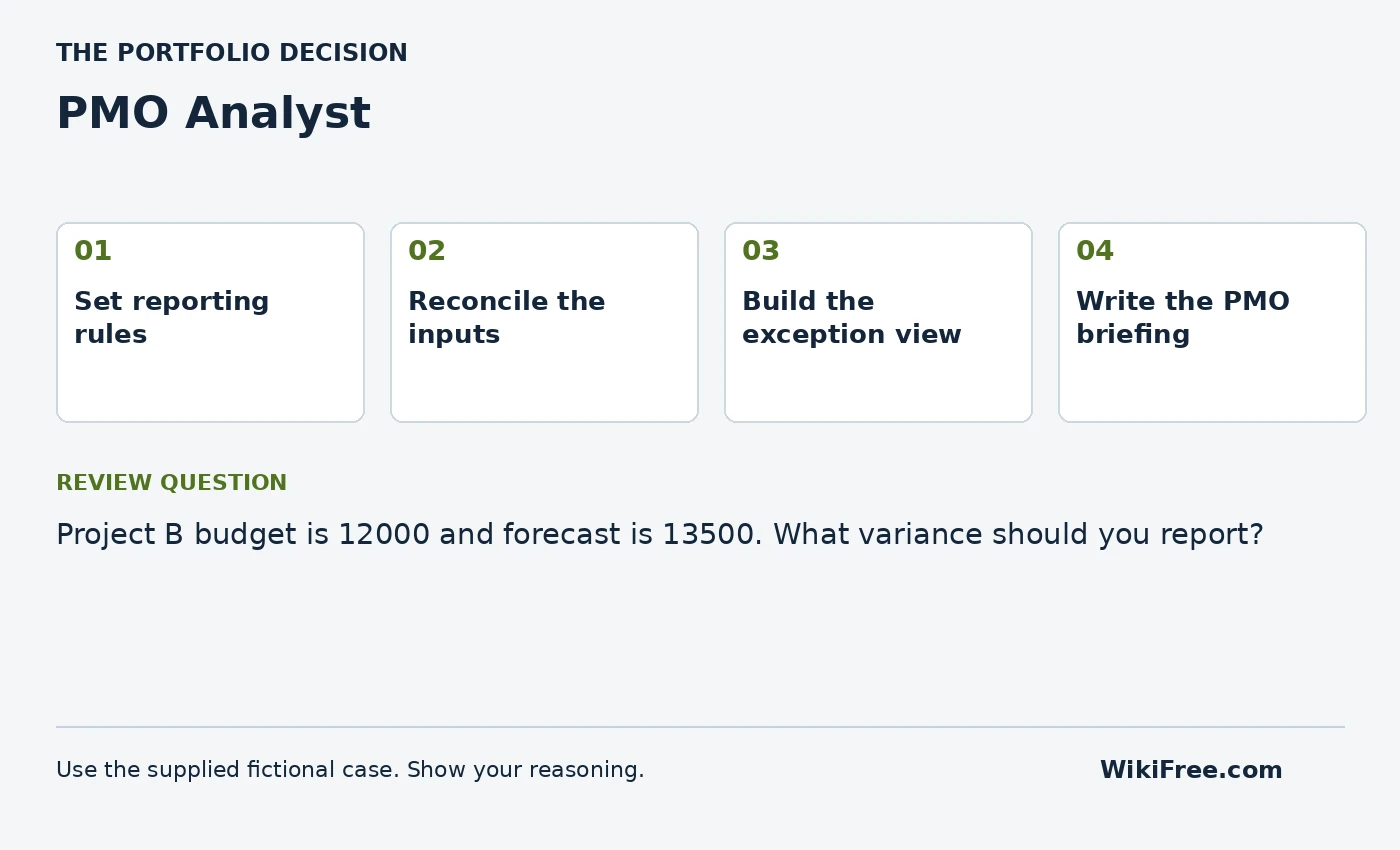 THE PORTFOLIO DECISION

PMO Analyst

01
Set reporting rules

02
Reconcile the inputs

03
Build the exception view

04
Write the PMO briefing

REVIEW QUESTION

Project B budget is 12000 and forecast is 13500. What variance should you report?

Use the supplied fictional case. Show your reasoning.

WikiFree.com